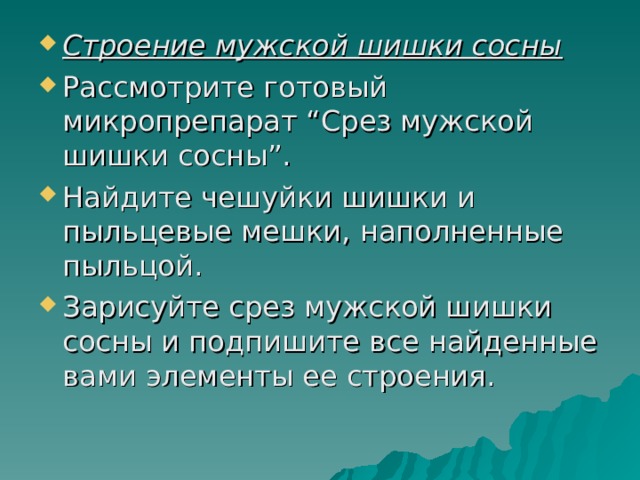 Строение мужской шишки сосны

Рассмотрите готовый микропрепарат “Срез мужской шишки сосны”.

Найдите чешуйки шишки и пыльцевые мешки, наполненные пыльцой.

Зарисуйте срез мужской шишки сосны и подпишите все найденные вами элементы ее строения.